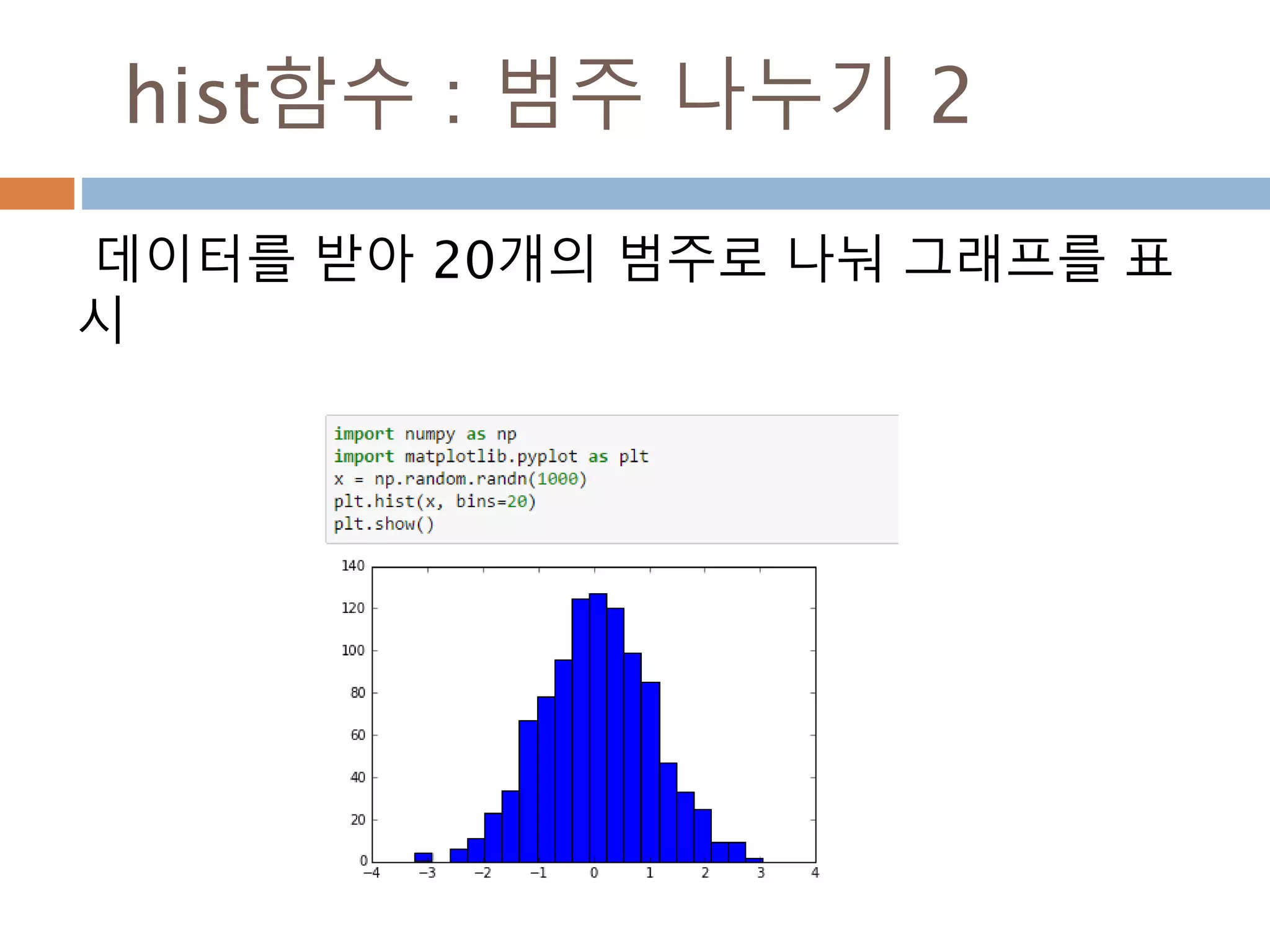 hist함수 : 범주 나누기 2

데이터를 받아 20개의 범주로 나눠 그래프를 표시

import numpy as np
import matplotlib.pyplot as plt
x = np.random.randn(1000)
plt.hist(x, bins=20)
plt.show()

140
120
100
80
60
40
20
0
−4 −3 −2 −1 0 1 2 3 4